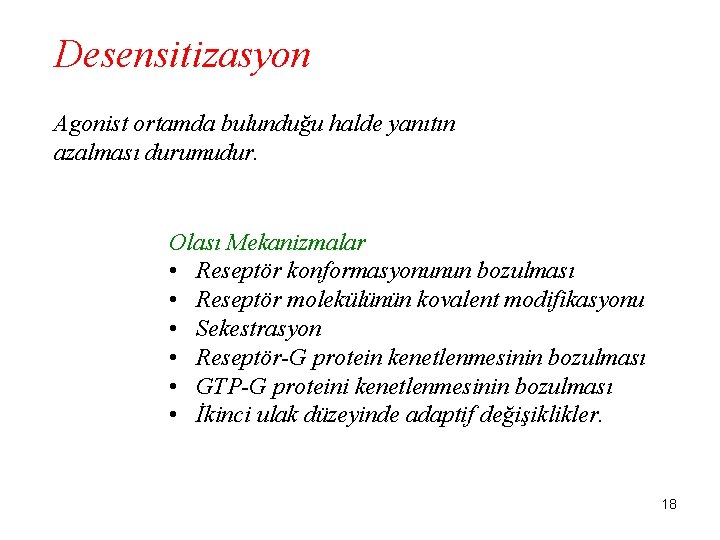 Desensitizasyon

Agonist ortamda bulunduğu halde yanıtın azalması durumudur.

Olası Mekanizmalar
• Reseptör konformasyonunun bozulması
• Reseptör molekülünün kovalent modifikasyonu
• Sekestrasyon
• Reseptör-G protein kenetlenmesinin bozulması
• GTP-G proteini kenetlenmesinin bozulması
• İkinci ulak düzeyinde adaptif değişiklikler.

18